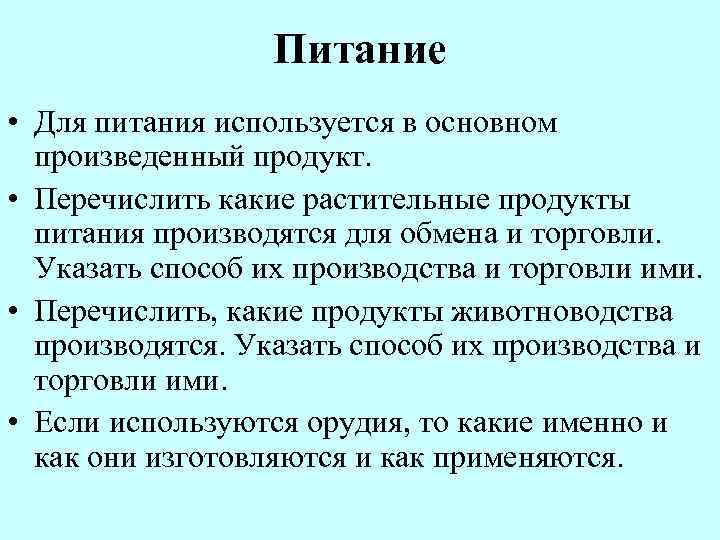 Питание

• Для питания используется в основном произведенный продукт.
• Перечислить какие растительные продукты питания производятся для обмена и торговли. Указать способ их производства и торговли ими.
• Перечислить, какие продукты животноводства производятся. Указать способ их производства и торговли ими.
• Если используются орудия, то какие именно и как они изготовляются и как применяются.